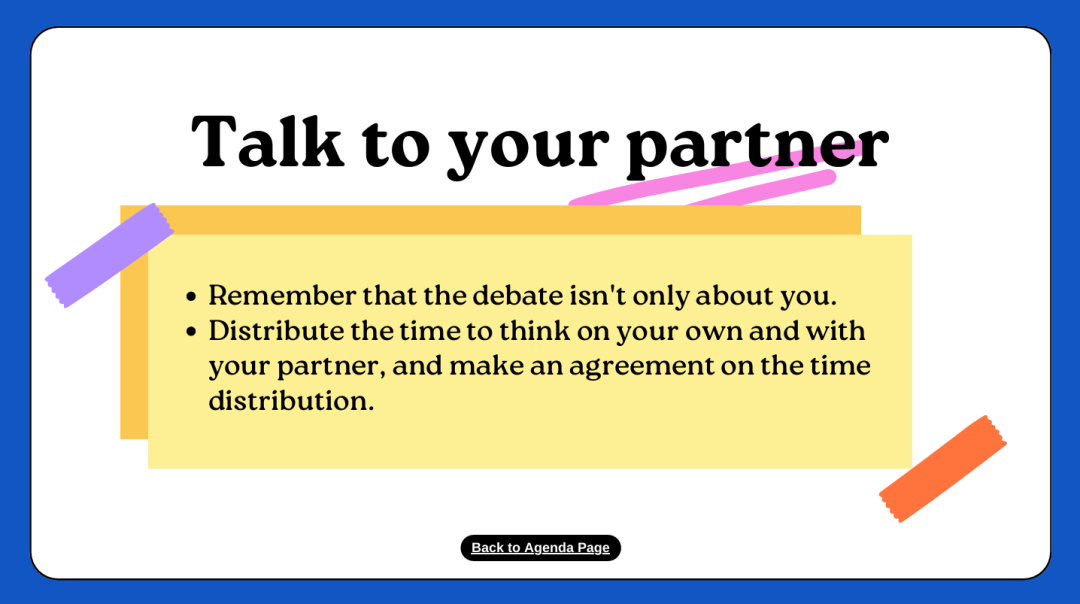 Talk to your partner

- Remember that the debate isn't only about you.
- Distribute the time to think on your own and with your partner, and make an agreement on the time distribution.

Back to Agenda Page